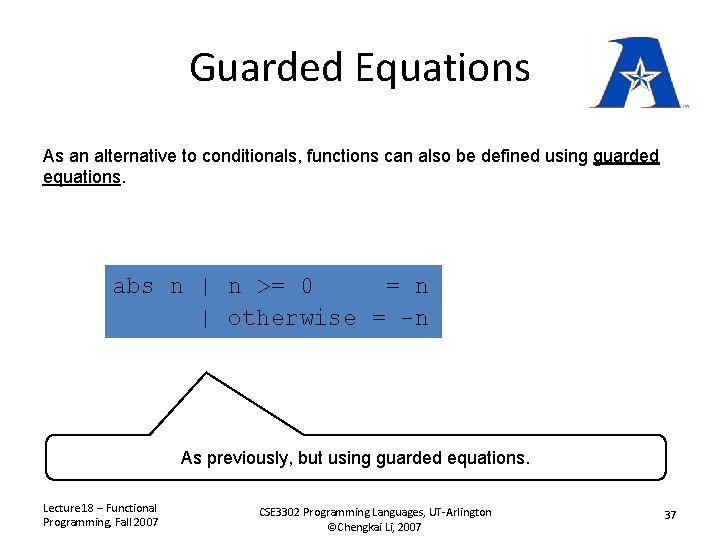 Guarded Equations

As an alternative to conditionals, functions can also be defined using guarded equations.

abs n | n >= 0     = n
      | otherwise = -n

As previously, but using guarded equations.

Lecture18 – Functional Programming, Fall 2007

CSE3302 Programming Languages, UT-Arlington ©Chengkai Li, 2007

37